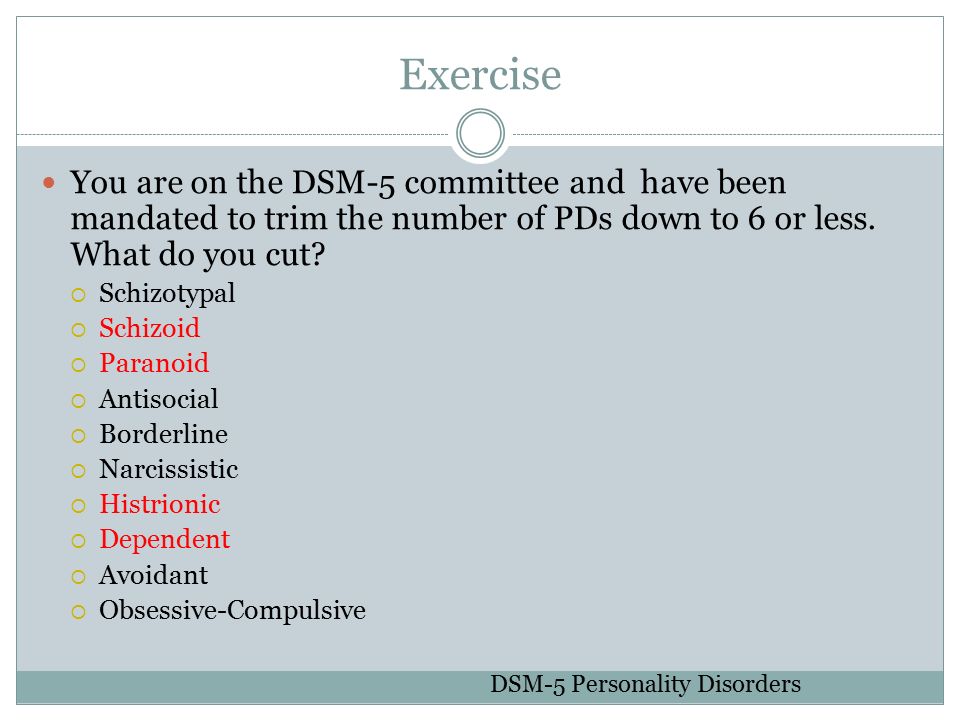 Exercise

You are on the DSM-5 committee and have been mandated to trim the number of PDs down to 6 or less. What do you cut?

Schizotypal
Schizoid
Paranoid
Antisocial
Borderline
Narcissistic
Histrionic
Dependent
Avoidant
Obsessive-Compulsive

DSM-5 Personality Disorders